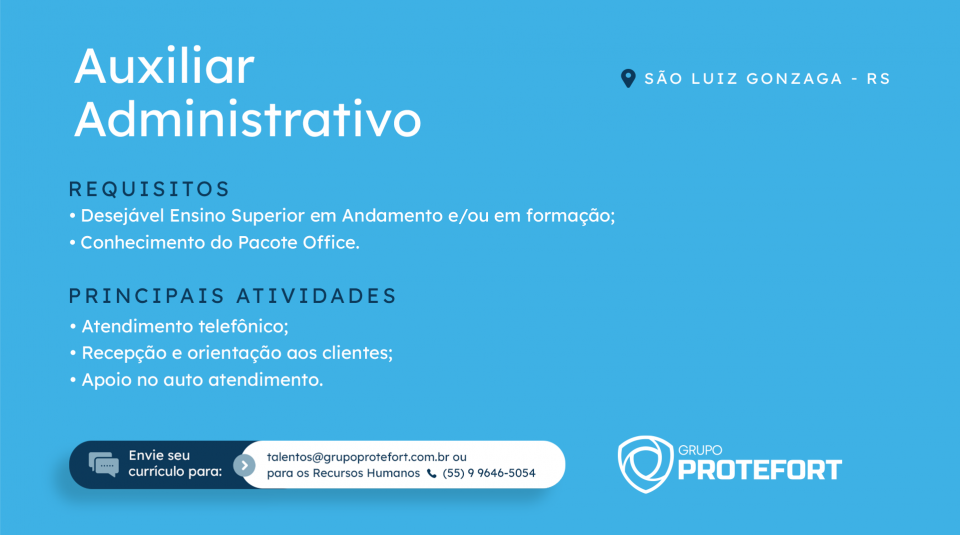 Auxiliar Administrativo

SÃO LUIZ GONZAGA - RS

REQUISITOS
• Desejável Ensino Superior em Andamento e/ou em formação;
• Conhecimento do Pacote Office.

PRINCIPAIS ATIVIDADES
• Atendimento telefônico;
• Recepção e orientação aos clientes;
• Apoio no auto atendimento.

Envie seu currículo para:
talentos@grupoprotefort.com.br ou para os Recursos Humanos (55) 9 9646-5054

GRUPO PROTEFORT